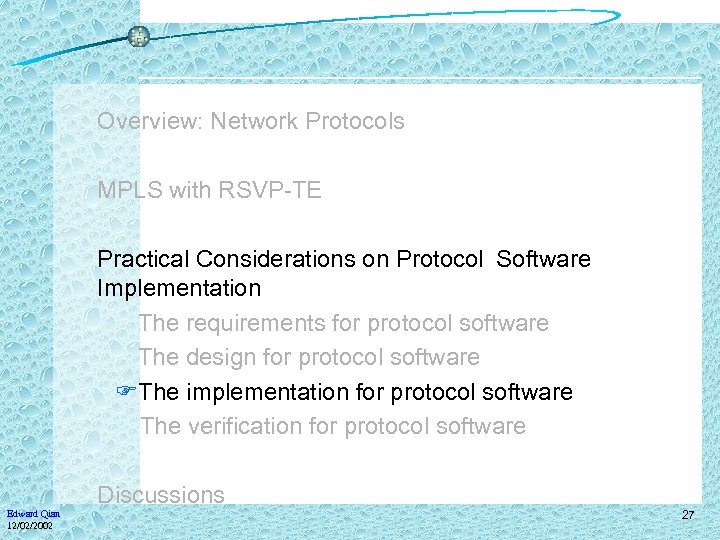 Overview: Network Protocols

MPLS with RSVP-TE

Practical Considerations on Protocol Software Implementation

The requirements for protocol software

The design for protocol software

☞The implementation for protocol software

The verification for protocol software

Discussions

Edward Qian
12/02/2002

27